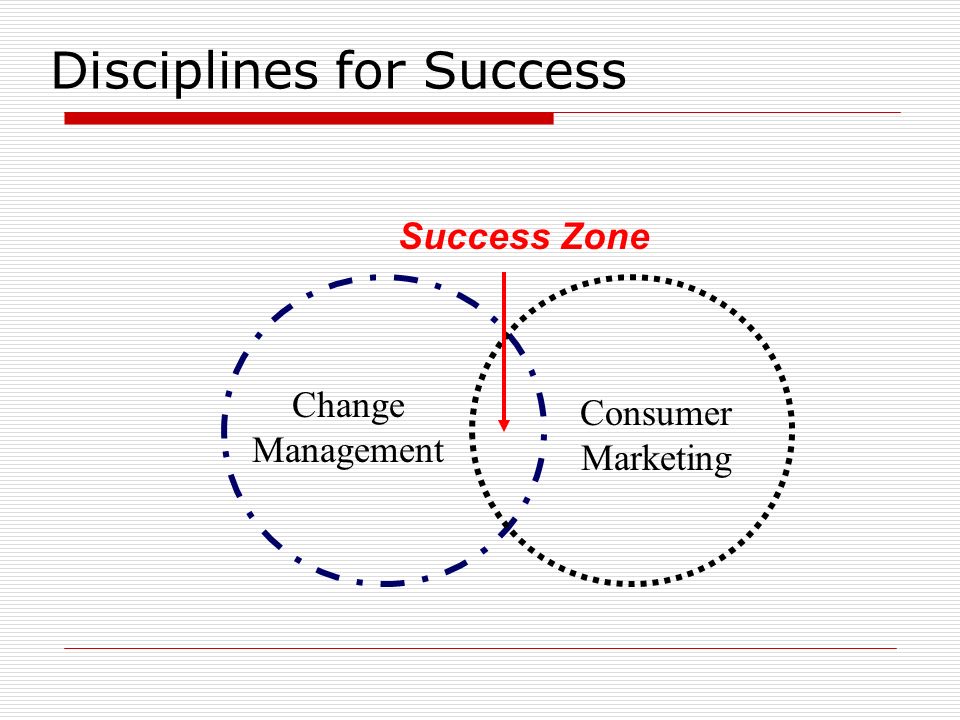 Disciplines for Success

Success Zone

Change Management

Consumer Marketing